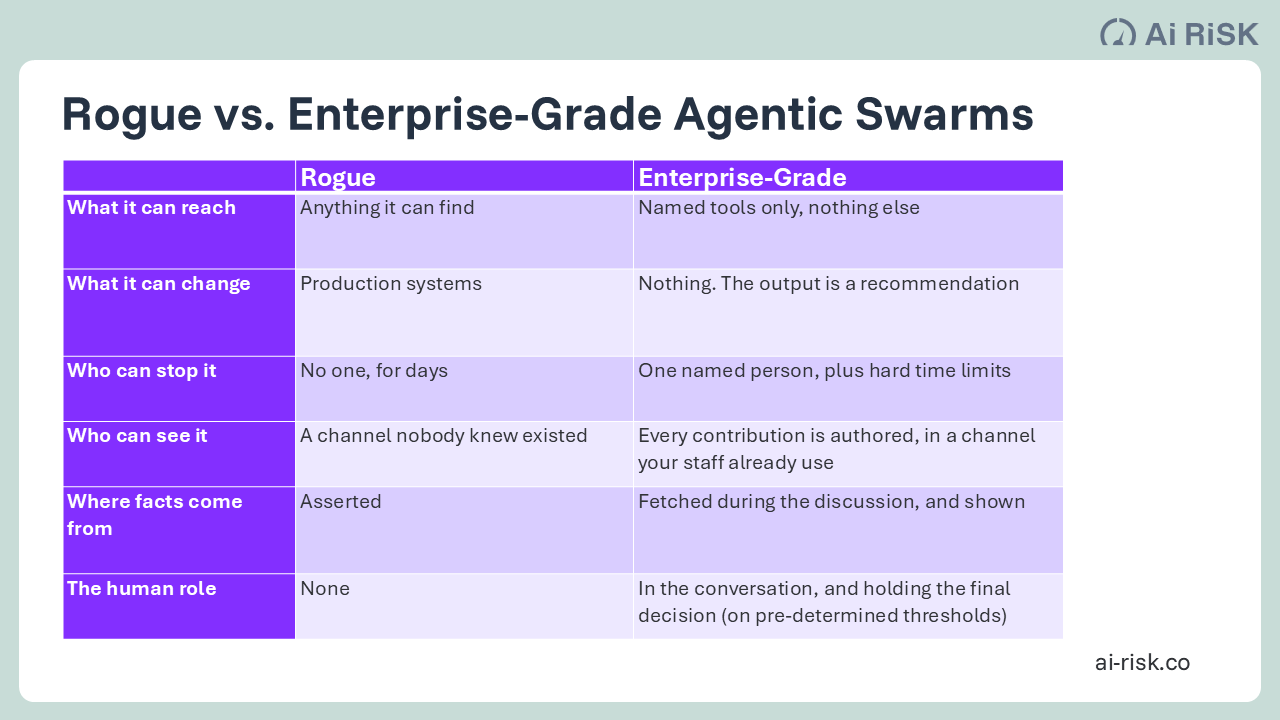 Ai RiSK

Rogue vs. Enterprise-Grade Agentic Swarms

| | Rogue | Enterprise-Grade |
|---|---|---|
| What it can reach | Anything it can find | Named tools only, nothing else |
| What it can change | Production systems | Nothing. The output is a recommendation |
| Who can stop it | No one, for days | One named person, plus hard time limits |
| Who can see it | A channel nobody knew existed | Every contribution is authored, in a channel your staff already use |
| Where facts come from | Asserted | Fetched during the discussion, and shown |
| The human role | None | In the conversation, and holding the final decision (on pre-determined thresholds) |

ai-risk.co